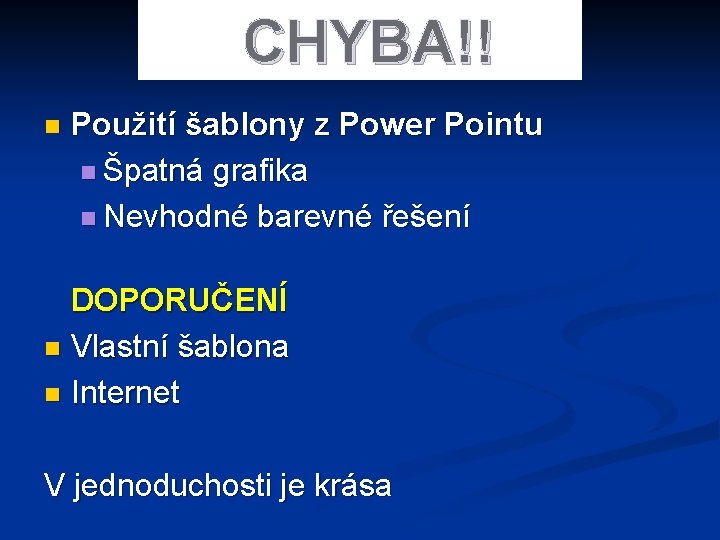 CHYBA!!

Použití šablony z Power Pointu
Špatná grafika
Nevhodné barevné řešení

DOPORUČENÍ
Vlastní šablona
Internet

V jednoduchosti je krása